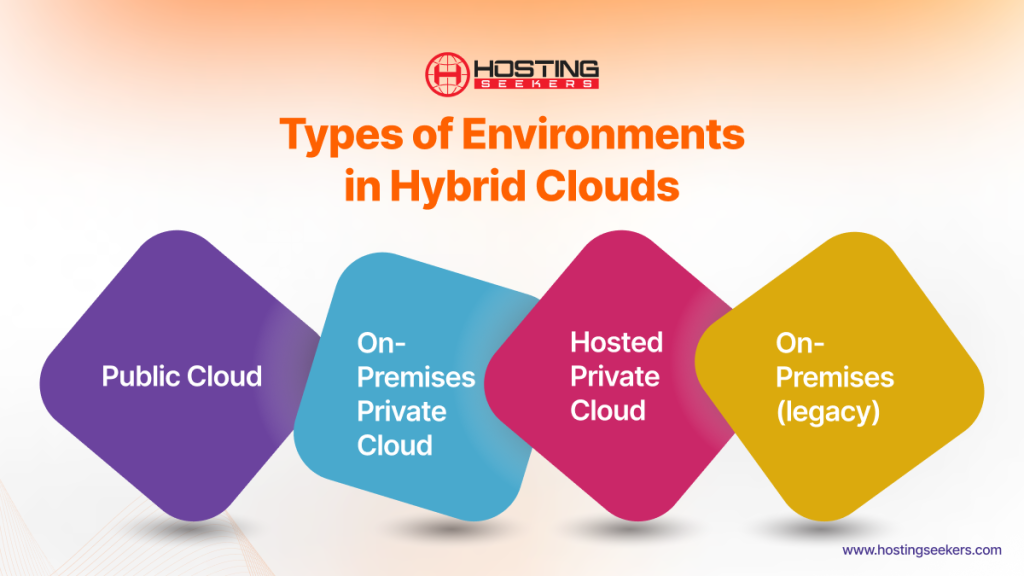 HOSTING SEEKERS

Types of Environments in Hybrid Clouds

Public Cloud

On-Premises Private Cloud

Hosted Private Cloud

On-Premises (legacy)

www.hostingseekers.com